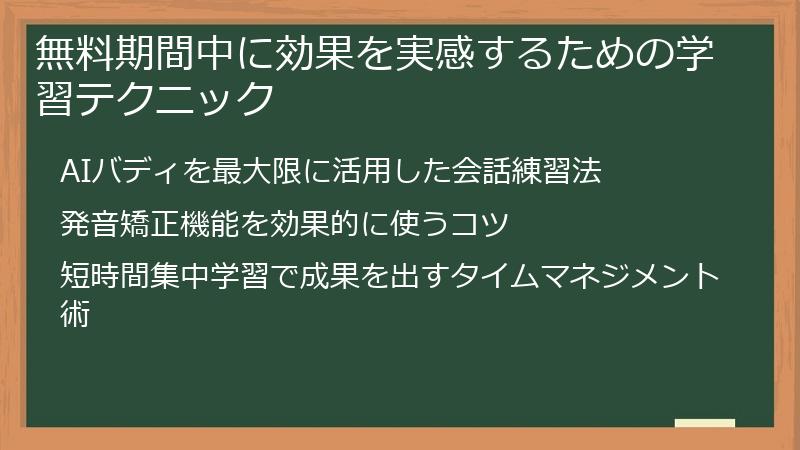 無料期間中に効果を実感するための学習テクニック

AIバディを最大限に活用した会話練習法

発音矯正機能を効果的に使うコツ

短時間集中学習で成果を出すタイムマネジメント術